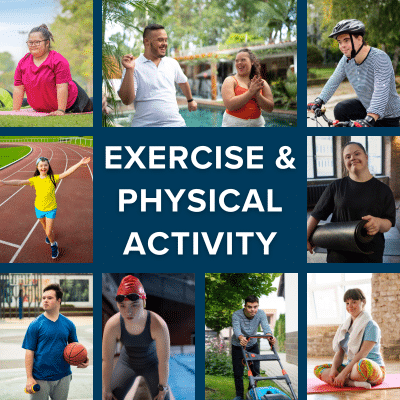 EXERCISE &
PHYSICAL
ACTIVITY